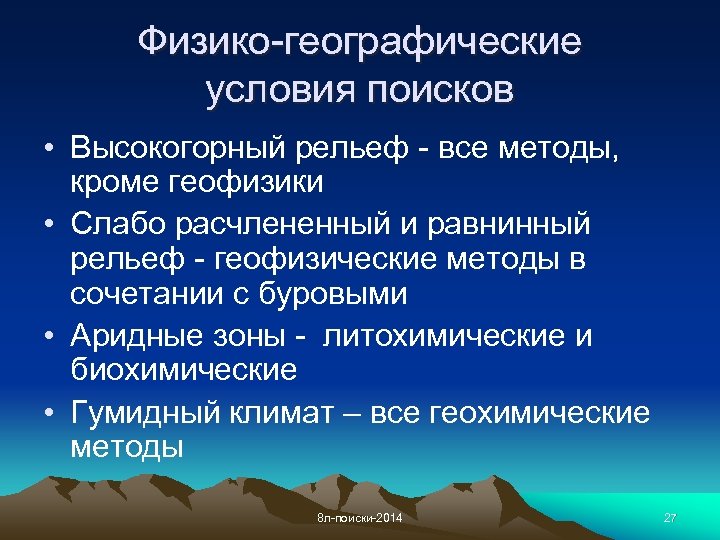 Физико-географические условия поисков

• Высокогорный рельеф - все методы, кроме геофизики

• Слабо расчлененный и равнинный рельеф - геофизические методы в сочетании с буровыми

• Аридные зоны - литохимические и биохимические

• Гумидный климат – все геохимические методы

8л-поиски-2014

27